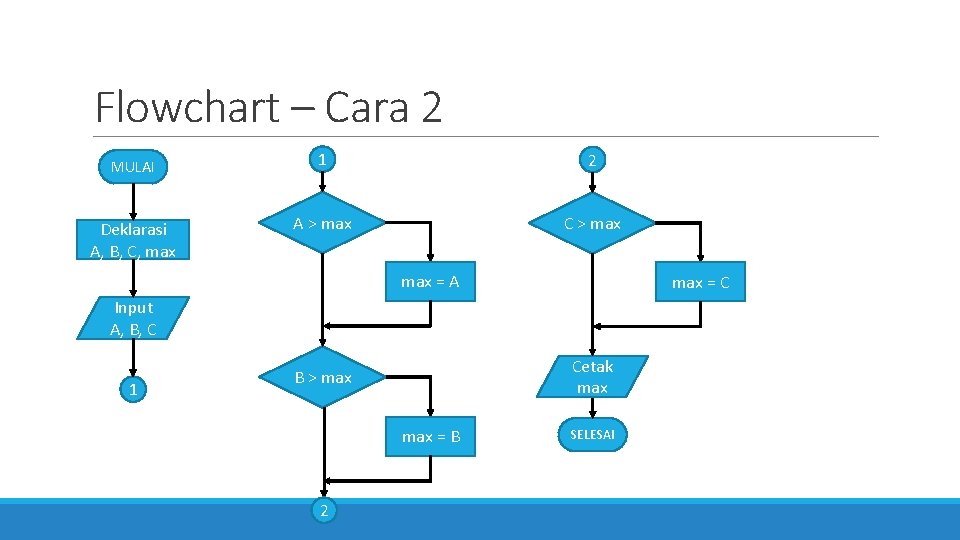 Flowchart – Cara 2

MULAI

Deklarasi A, B, C, max

Input A, B, C

1

1

A > max

max = A

B > max

max = B

2

2

C > max

max = C

Cetak max

SELESAI